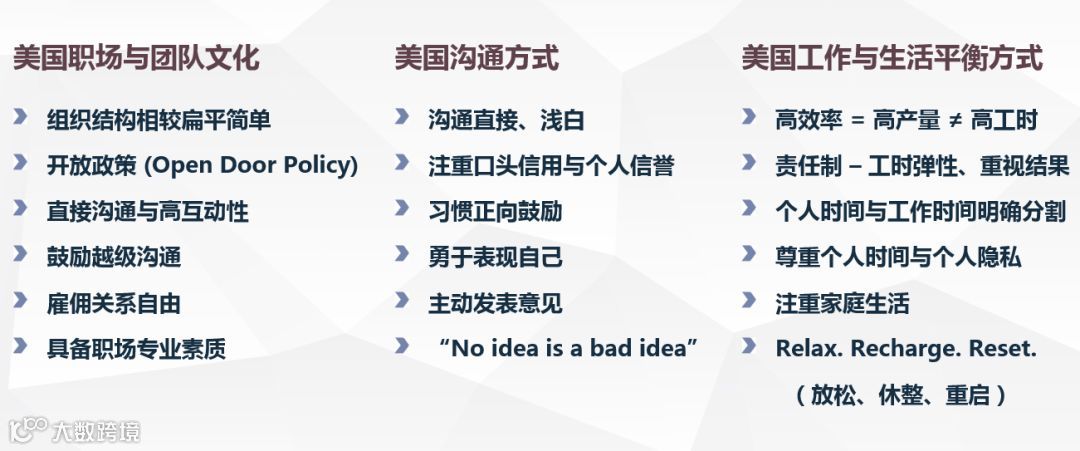 美国职场与团队文化

组织结构相较扁平简单

开放政策 (Open Door Policy)

直接沟通与高互动性

鼓励越级沟通

雇佣关系自由

具备职场专业素质

美国沟通方式

沟通直接、浅白

注重口头信用与个人信誉

习惯正向鼓励

勇于表现自己

主动发表意见

“No idea is a bad idea”

美国工作与生活平衡方式

高效率 = 高产量 ≠ 高工时

责任制 – 工时弹性、重视结果

个人时间与工作时间明确分割

尊重个人时间与个人隐私

注重家庭生活

Relax. Recharge. Reset.

（放松、休整、重启）

大数跨境